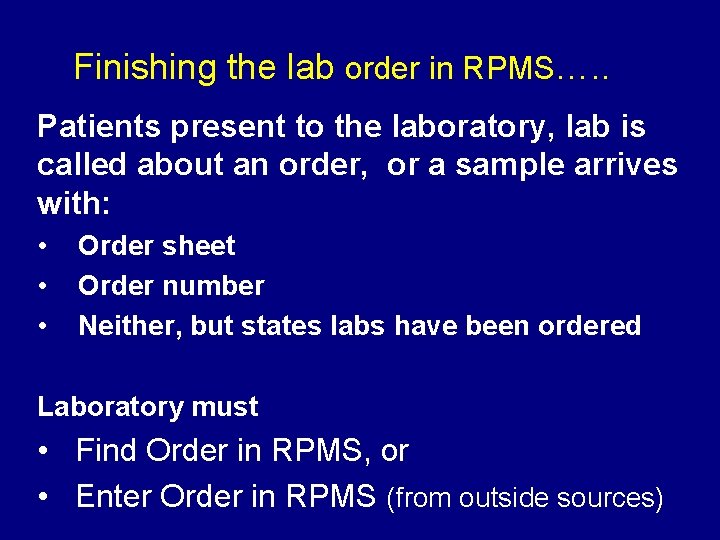 Finishing the lab order in RPMS…..

Patients present to the laboratory, lab is called about an order, or a sample arrives with:

• Order sheet
• Order number
• Neither, but states labs have been ordered

Laboratory must

• Find Order in RPMS, or
• Enter Order in RPMS (from outside sources)